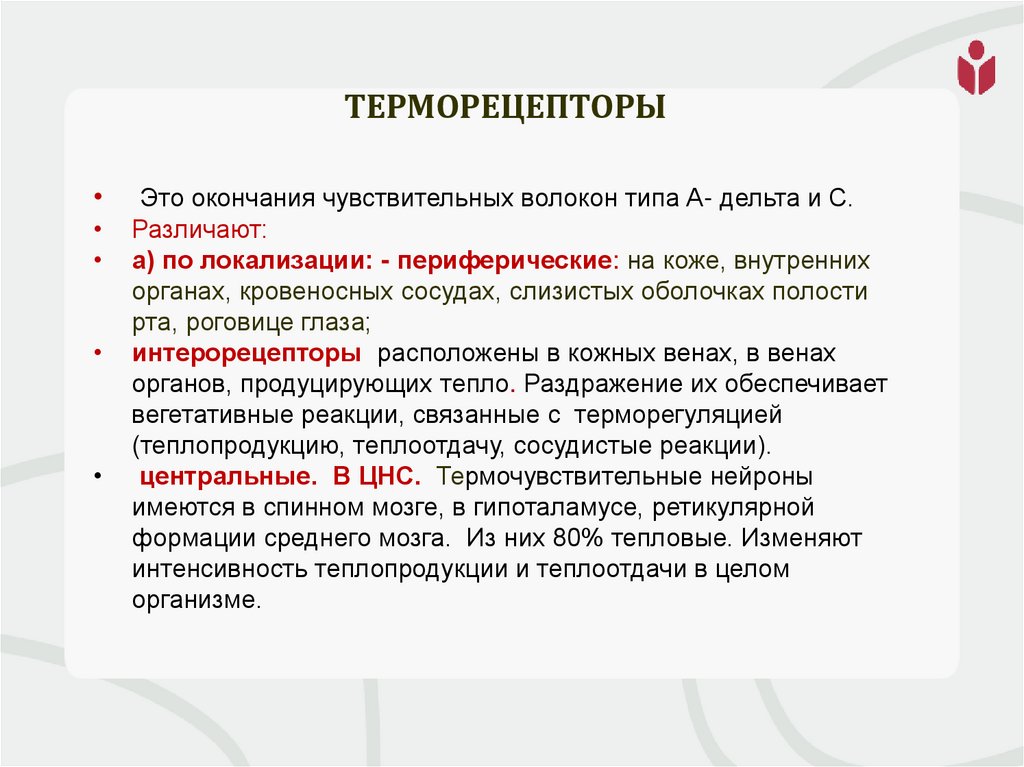 ТЕРМОРЕЦЕПТОРЫ

• Это окончания чувствительных волокон типа А- дельта и С.
• Различают:
• а) по локализации: - периферические: на коже, внутренних органах, кровеносных сосудах, слизистых оболочках полости рта, роговице глаза;
• интерорецепторы расположены в кожных венах, в венах органов, продуцирующих тепло. Раздражение их обеспечивает вегетативные реакции, связанные с терморегуляцией (теплопродукцию, теплоотдачу, сосудистые реакции).
• центральные. В ЦНС. Термочувствительные нейроны имеются в спинном мозге, в гипоталамусе, ретикулярной формации среднего мозга. Из них 80% тепловые. Изменяют интенсивность теплопродукции и теплоотдачи в целом организме.